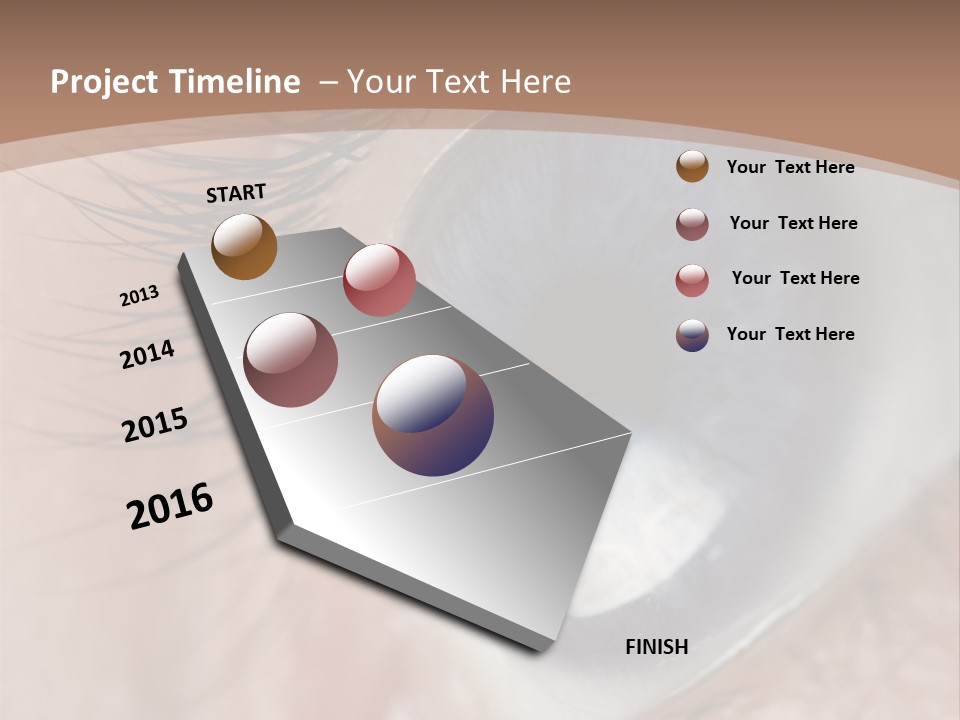 Project Timeline – Your Text Here

START

2013

2014

2015

2016

FINISH

Your Text Here

Your Text Here

Your Text Here

Your Text Here